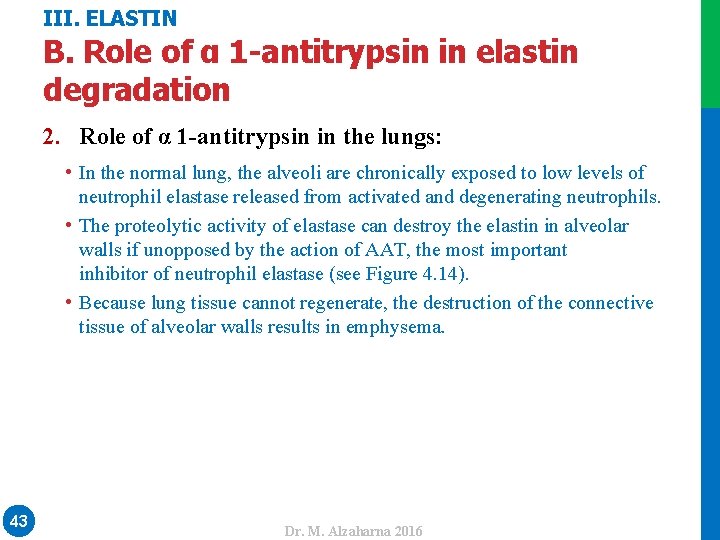 III. ELASTIN

B. Role of α 1-antitrypsin in elastin degradation

2. Role of α 1-antitrypsin in the lungs:

• In the normal lung, the alveoli are chronically exposed to low levels of neutrophil elastase released from activated and degenerating neutrophils.

• The proteolytic activity of elastase can destroy the elastin in alveolar walls if unopposed by the action of AAT, the most important inhibitor of neutrophil elastase (see Figure 4.14).

• Because lung tissue cannot regenerate, the destruction of the connective tissue of alveolar walls results in emphysema.

43

Dr. M. Alzaharna 2016